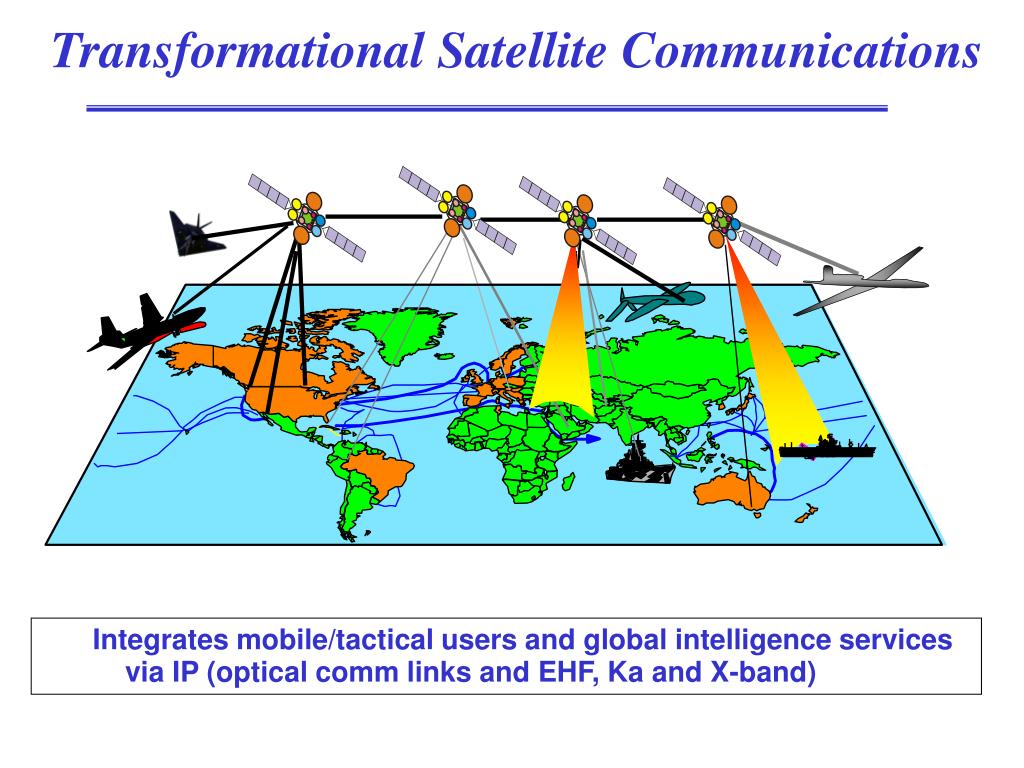 Transformational Satellite Communications

Integrates mobile/tactical users and global intelligence services via IP (optical comm links and EHF, Ka and X-band)